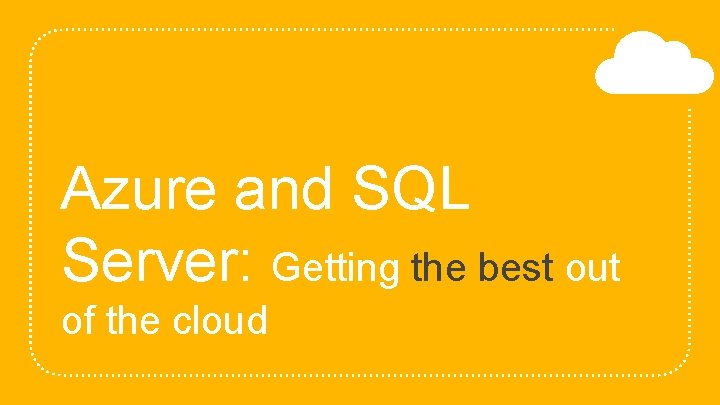 Azure and SQL Server: Getting the best out of the cloud